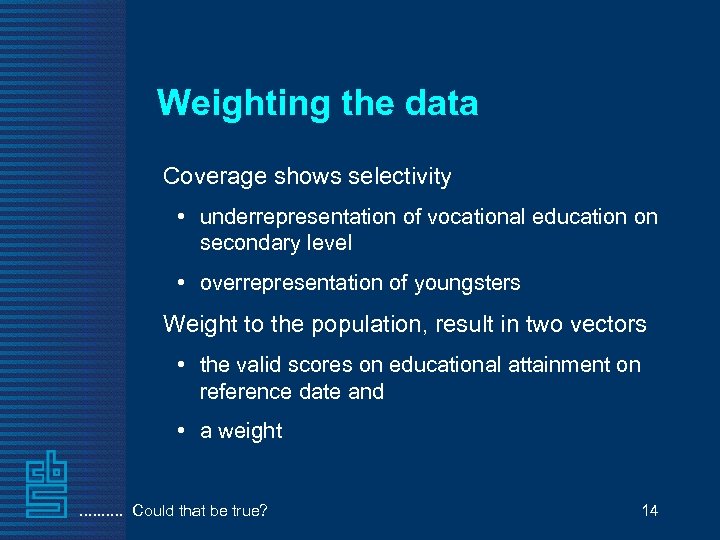 Weighting the data

Coverage shows selectivity

• underrepresentation of vocational education on secondary level

• overrepresentation of youngsters

Weight to the population, result in two vectors

• the valid scores on educational attainment on reference date and

• a weight

cbs

......... Could that be true?

14